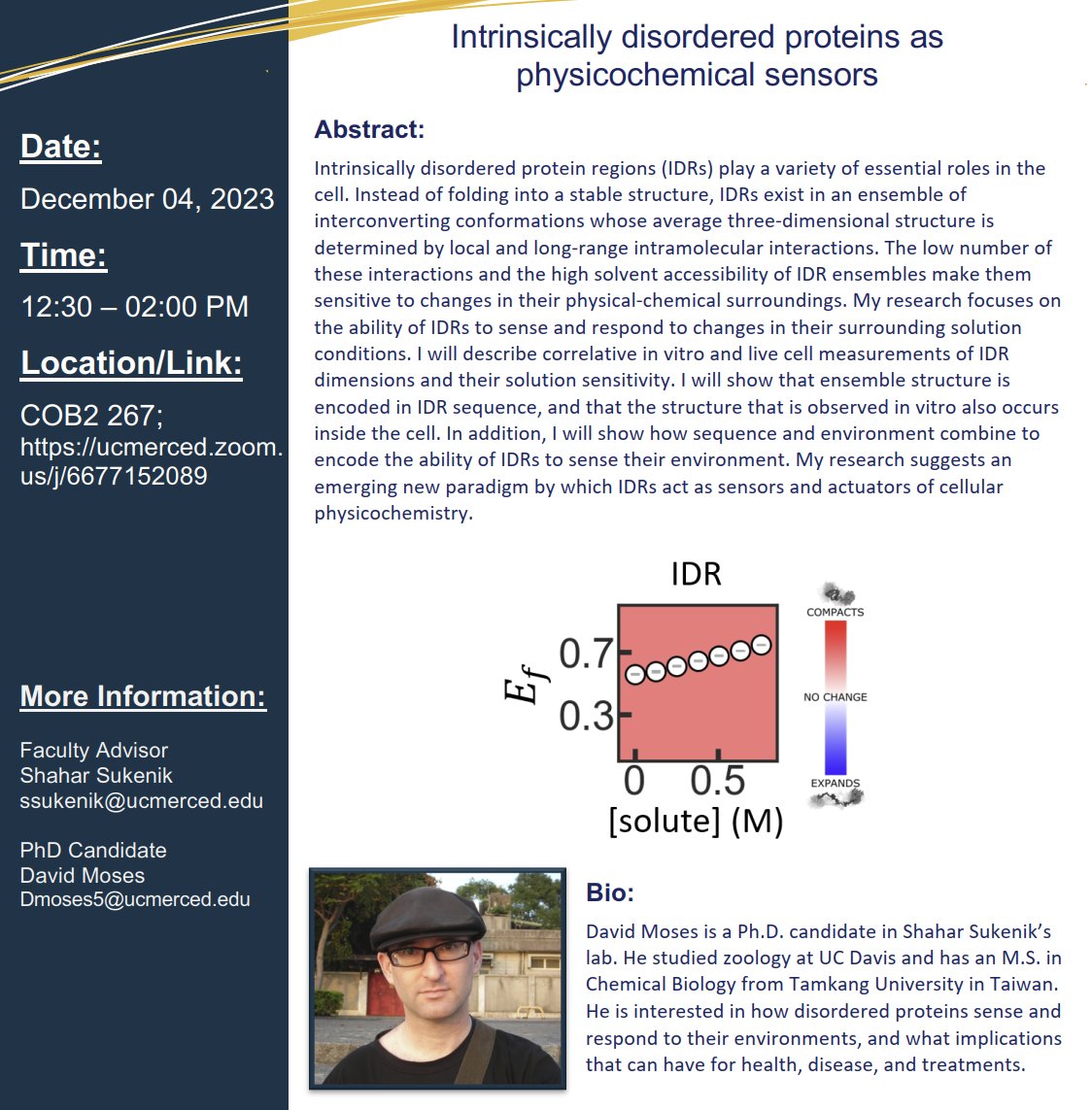 Date:
December 04, 2023

Time:
12:30 – 02:00 PM

Location/Link:
COB2 267; https://ucmerced.zoom.us/j/6677152089

More Information:

Faculty Advisor
Shahar Sukenik
ssukenik@ucmerced.edu

PhD Candidate
David Moses
Dmoses5@ucmerced.edu

Intrinsically disordered proteins as physicochemical sensors

Abstract:

Intrinsically disordered protein regions (IDRs) play a variety of essential roles in the cell. Instead of folding into a stable structure, IDRs exist in an ensemble of interconverting conformations whose average three-dimensional structure is determined by local and long-range intramolecular interactions. The low number of these interactions and the high solvent accessibility of IDR ensembles make them sensitive to changes in their physical-chemical surroundings. My research focuses on the ability of IDRs to sense and respond to changes in their surrounding solution conditions. I will describe correlative in vitro and live cell measurements of IDR dimensions and their solution sensitivity. I will show that ensemble structure is encoded in IDR sequence, and that the structure that is observed in vitro also occurs inside the cell. In addition, I will show how sequence and environment combine to encode the ability of IDRs to sense their environment. My research suggests an emerging new paradigm by which IDRs act as sensors and actuators of cellular physicochemistry.

IDR
$E_f$
0.7
0.3
0
0.5
[solute] (M)
COMPACTS
NO CHANGE
EXPANDS

Bio:

David Moses is a Ph.D. candidate in Shahar Sukenik's lab. He studied zoology at UC Davis and has an M.S. in Chemical Biology from Tamkang University in Taiwan. He is interested in how disordered proteins sense and respond to their environments, and what implications that can have for health, disease, and treatments.